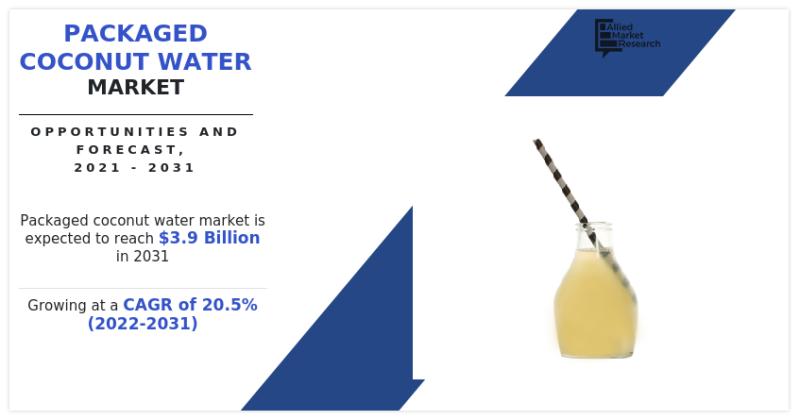 PACKAGED COCONUT WATER MARKET

OPPORTUNITIES AND FORECAST, 2021 - 2031

Packaged coconut water market is expected to reach $3.9 Billion in 2031

Growing at a CAGR of 20.5% (2022-2031)

Allied Market Research